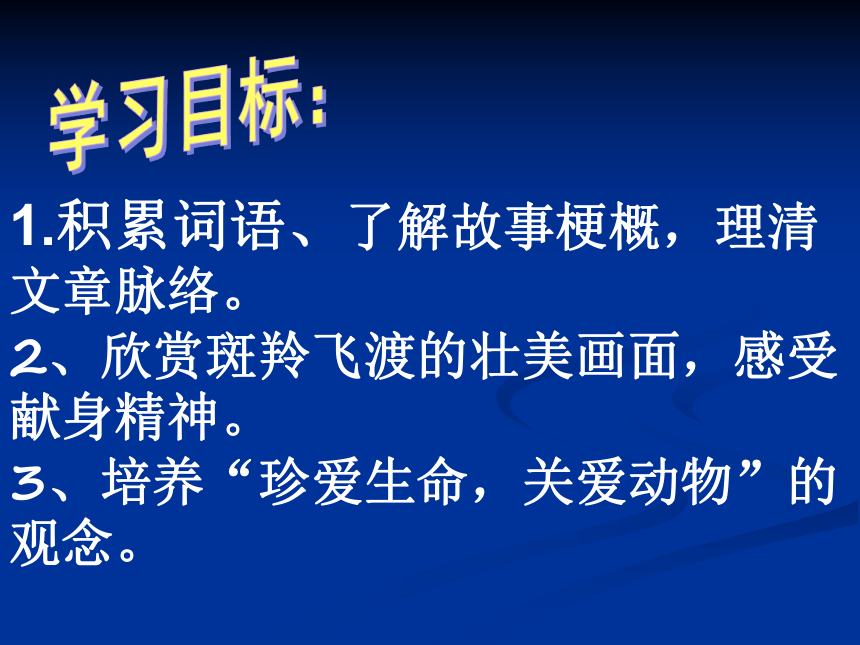 学习目标：

1.积累词语、了解故事梗概，理清文章脉络。

2、欣赏斑羚飞渡的壮美画面，感受献身精神。

3、培养“珍爱生命，关爱动物”的观念。